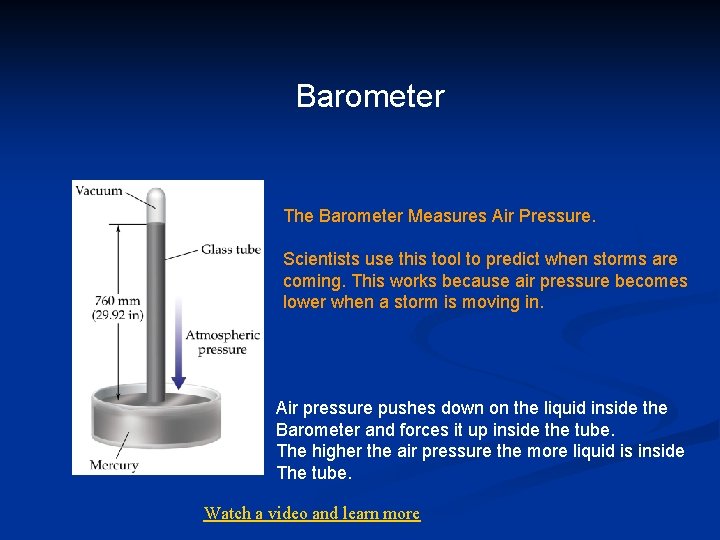 Barometer

Vacuum

Glass tube

760 mm
(29.92 in)

Atmospheric pressure

Mercury

The Barometer Measures Air Pressure.

Scientists use this tool to predict when storms are coming. This works because air pressure becomes lower when a storm is moving in.

Air pressure pushes down on the liquid inside the Barometer and forces it up inside the tube.
The higher the air pressure the more liquid is inside The tube.

Watch a video and learn more